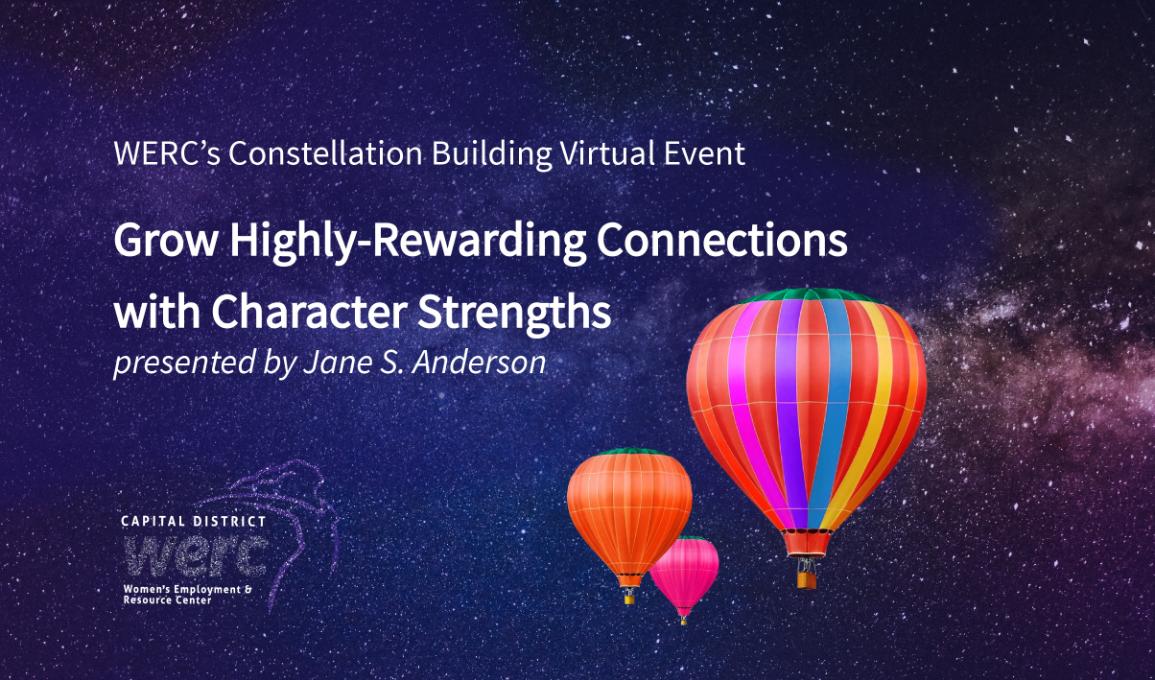 WERC's Constellation Building Virtual Event

Grow Highly-Rewarding Connections with Character Strengths

presented by Jane S. Anderson

CAPITAL DISTRICT
werc
Women's Employment & Resource Center